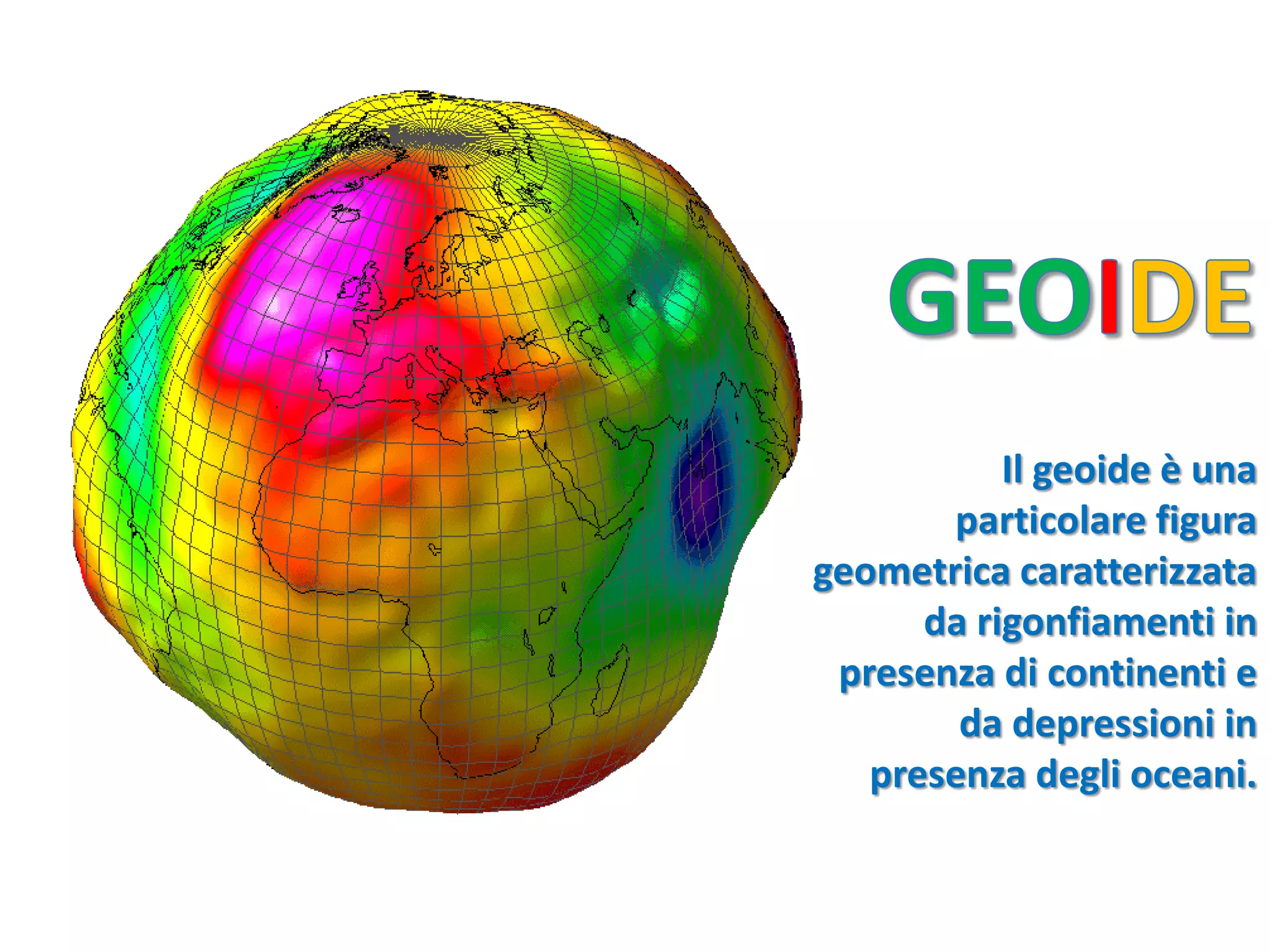 GEOIDE

Il geoide è una particolare figura geometrica caratterizzata da rigonfiamenti in presenza di continenti e da depressioni in presenza degli oceani.